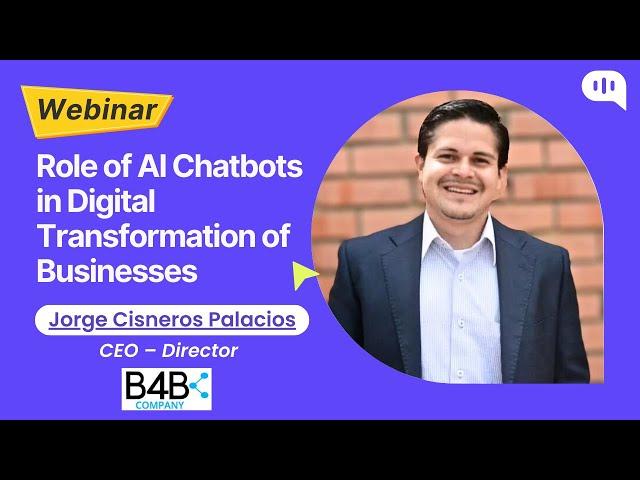 Webinar

Role of AI Chatbots in Digital Transformation of Businesses

Jorge Cisneros Palacios

CEO – Director

B4B
COMPANY